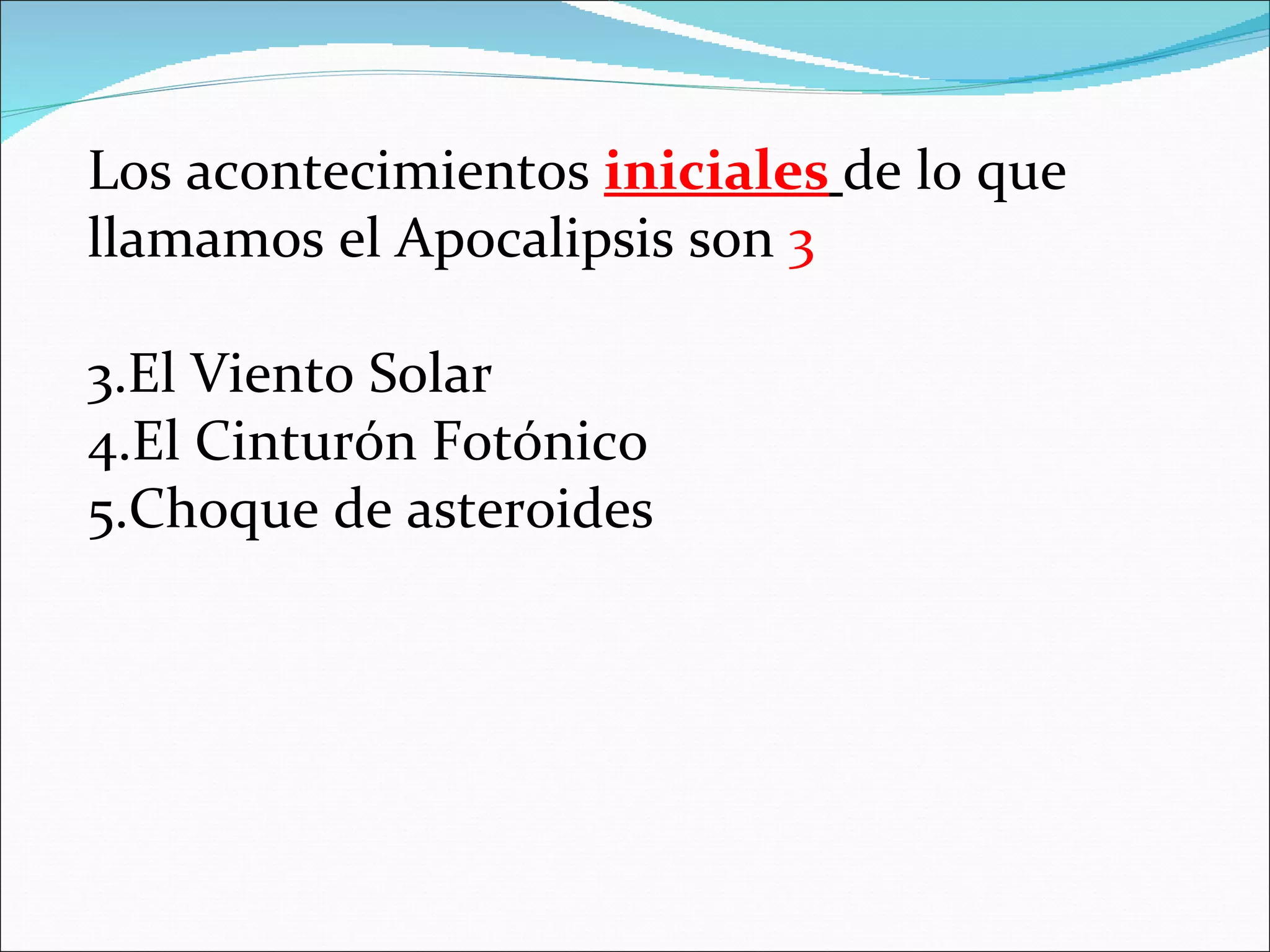 Los acontecimientos iniciales de lo que llamamos el Apocalipsis son 3

3.El Viento Solar
4.El Cinturón Fotónico
5.Choque de asteroides